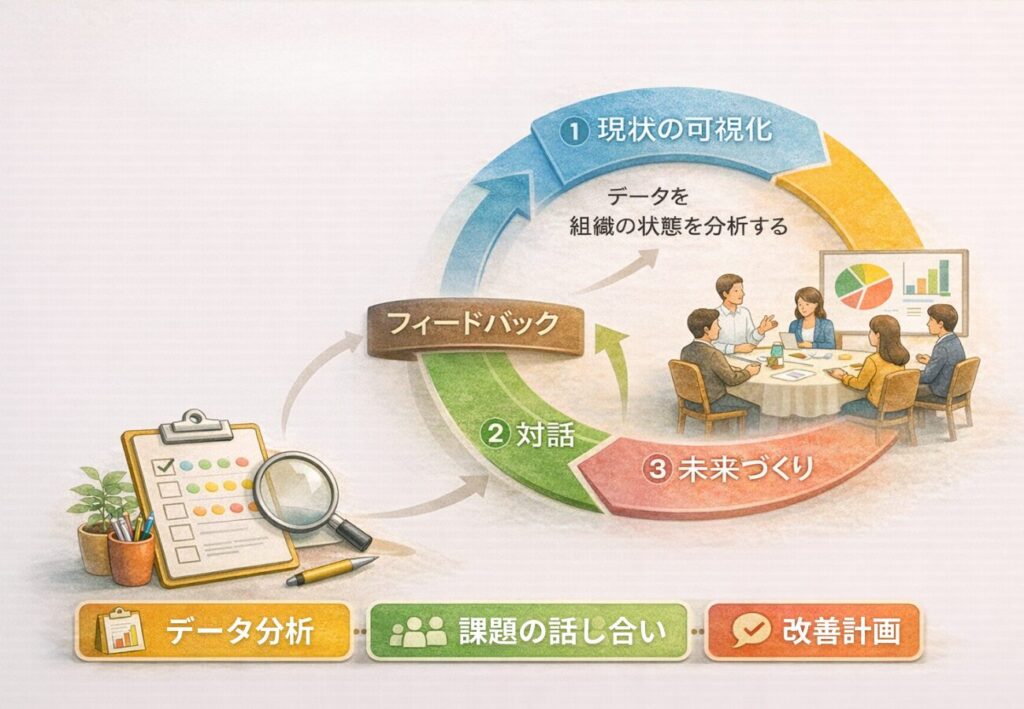 1 現状の可視化

データを
組織の状態を分析する

フィードバック

2 対話

3 未来づくり

データ分析

課題の話し合い

改善計画